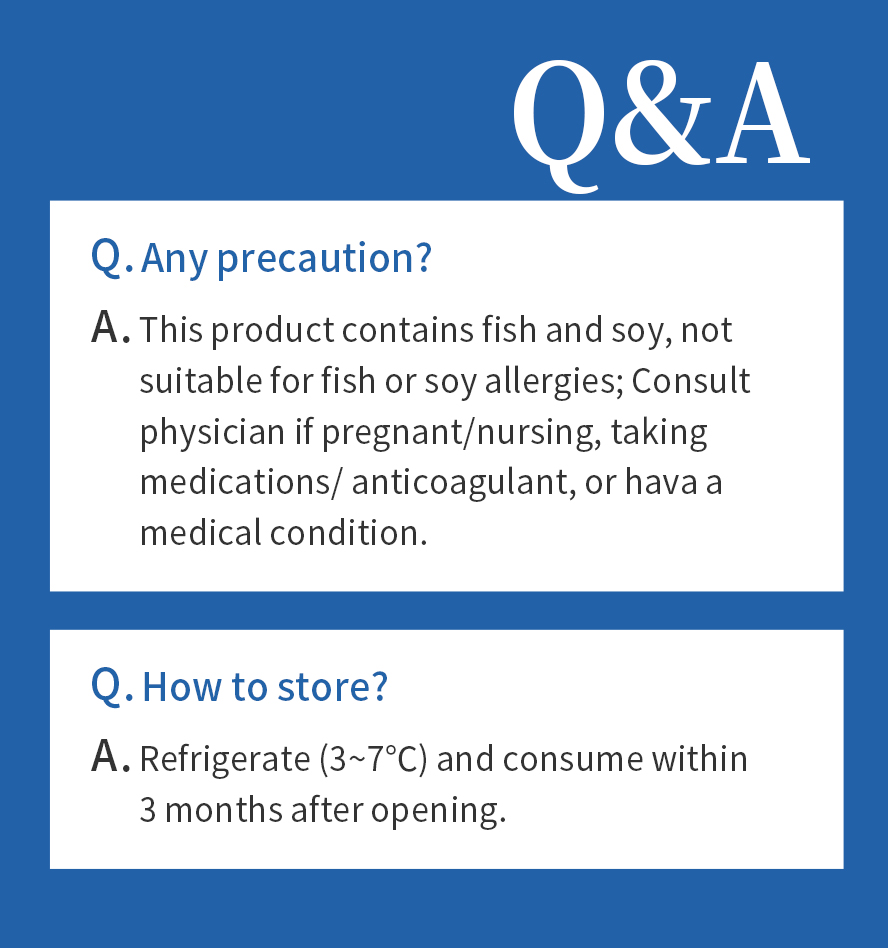 Q&A

Q. Any precaution?

A. This product contains fish and soy, not suitable for fish or soy allergies; Consult physician if pregnant/nursing, taking medications/ anticoagulant, or hava a medical condition.

Q. How to store?

A. Refrigerate (3~7°C) and consume within 3 months after opening.